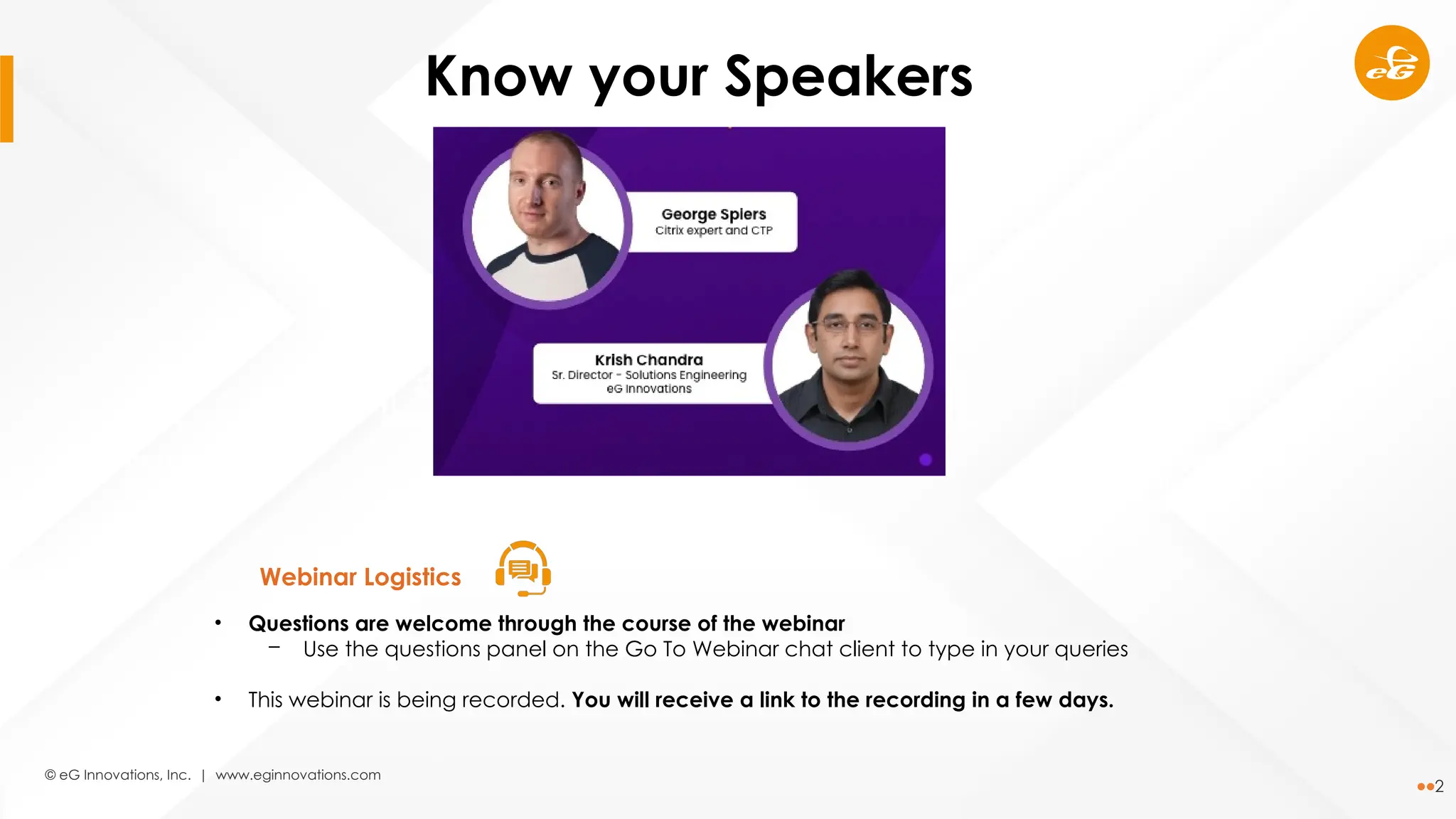 Know your Speakers

eG

George Spiers
Citrix expert and CTP

Krish Chandra
Sr. Director - Solutions Engineering
eG Innovations

Webinar Logistics

• Questions are welcome through the course of the webinar
– Use the questions panel on the Go To Webinar chat client to type in your queries

• This webinar is being recorded. You will receive a link to the recording in a few days.

© eG Innovations, Inc. | www.eginnovations.com

2